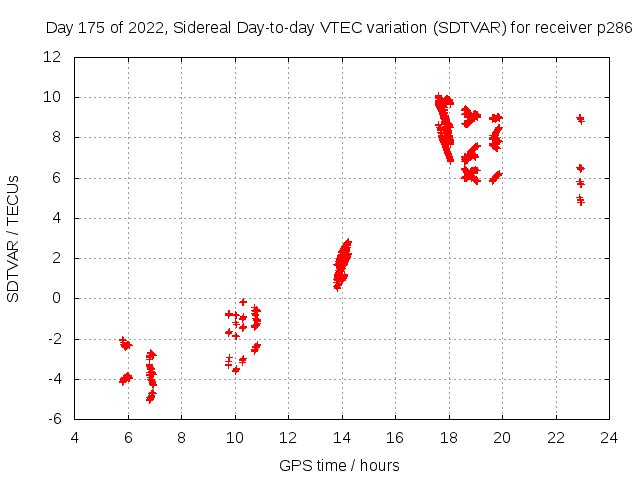 Day 175 of 2022, Sidereal Day-to-day VTEC variation (SDTVAR) for receiver p286

SDTVAR / TECUs

12
10
8
6
4
2
0
-2
-4
-6

4 6 8 10 12 14 16 18 20 22 24

GPS time / hours